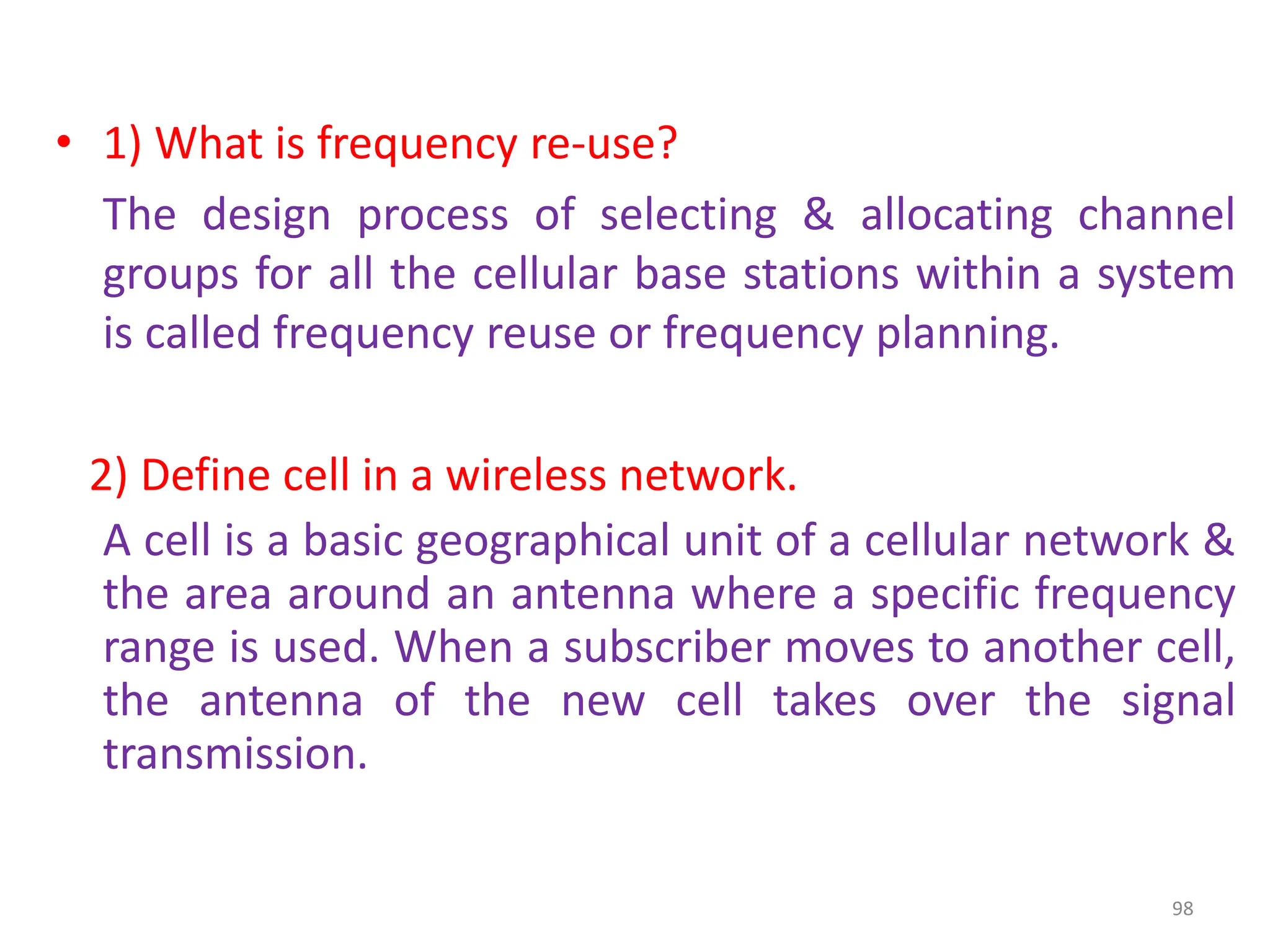 • 1) What is frequency re-use?

The design process of selecting & allocating channel groups for all the cellular base stations within a system is called frequency reuse or frequency planning.

2) Define cell in a wireless network.

A cell is a basic geographical unit of a cellular network & the area around an antenna where a specific frequency range is used. When a subscriber moves to another cell, the antenna of the new cell takes over the signal transmission.

98